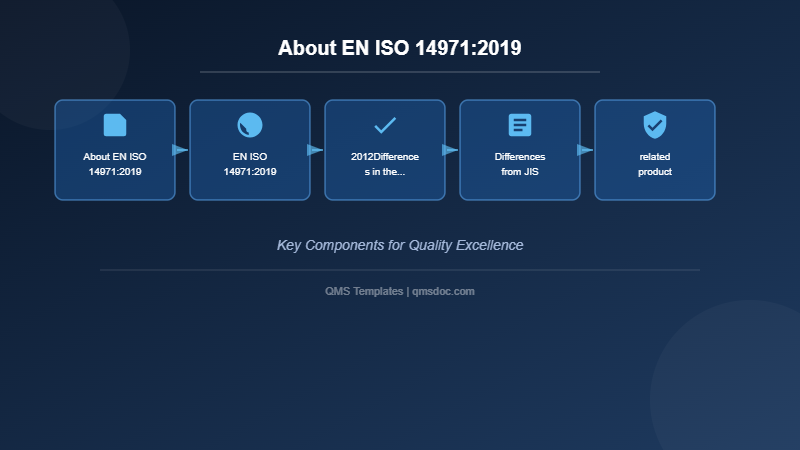 About EN ISO 14971:2019

About EN ISO 14971:2019

EN ISO 14971:2019

2012Differences in the...

Differences from JIS

related product

Key Components for Quality Excellence

QMS Templates | qmsdoc.com